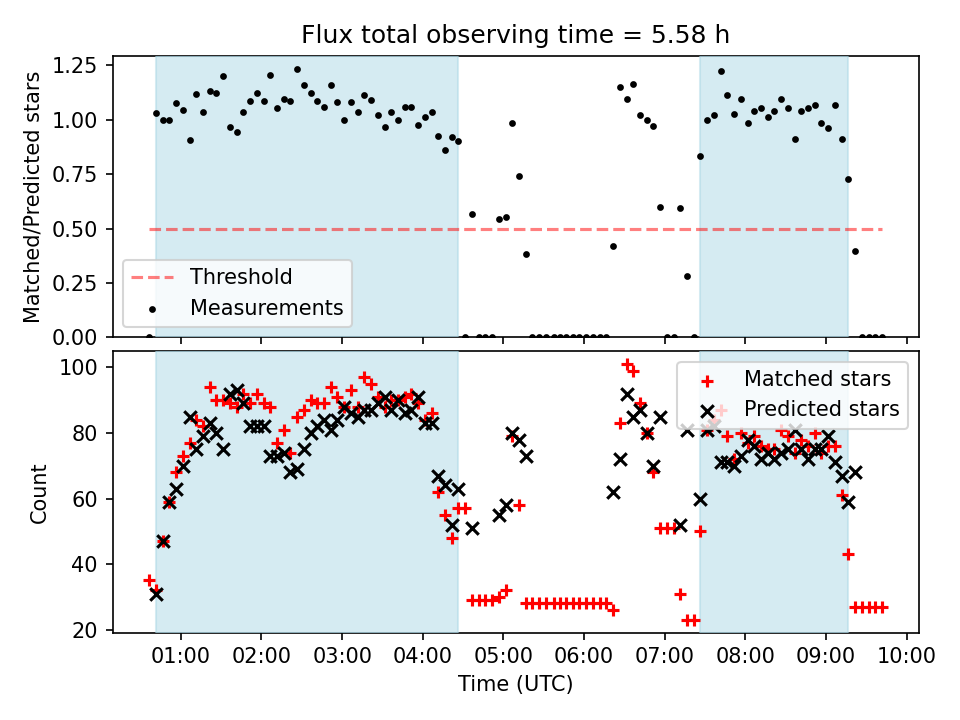 Flux total observing time = 5.58 h

Matched/Predicted stars

1.25
1.00
0.75
0.50
0.25
0.00

Threshold
Measurements

Count

100
80
60
40
20

Matched stars
Predicted stars

01:00 02:00 03:00 04:00 05:00 06:00 07:00 08:00 09:00 10:00

Time (UTC)